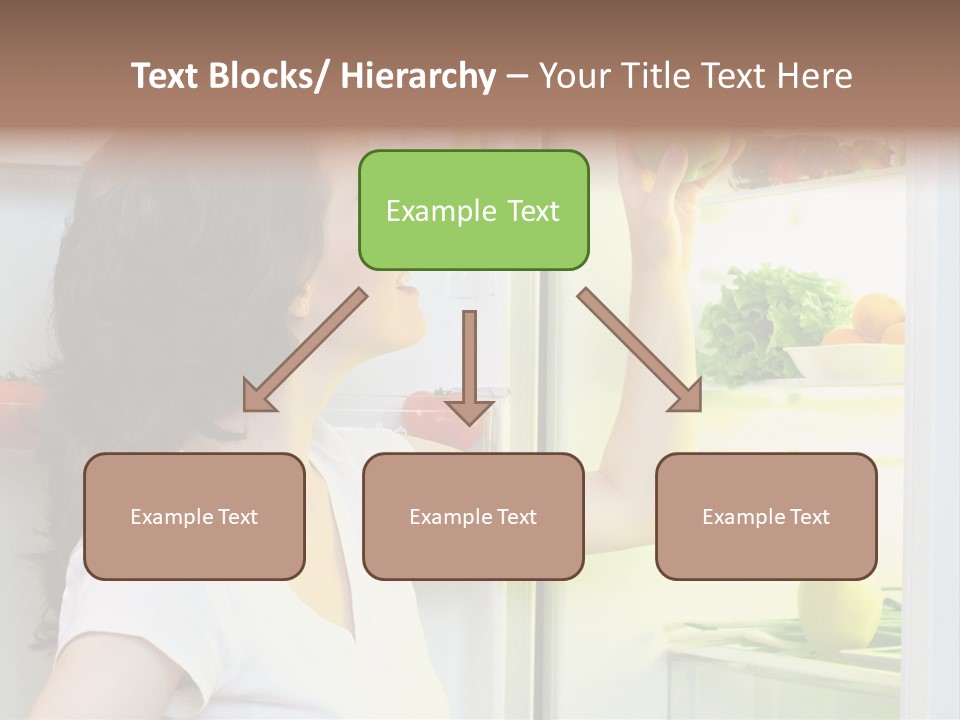 Text Blocks/ Hierarchy – Your Title Text Here

Example Text

Example Text

Example Text

Example Text